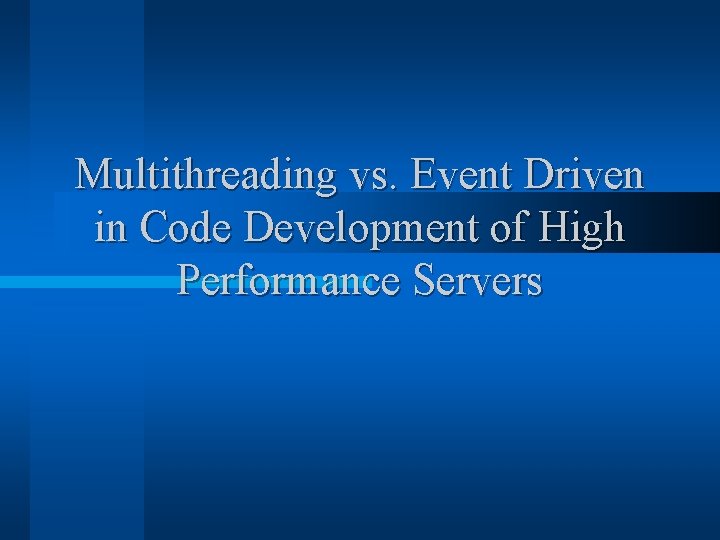 Multithreading vs. Event Driven in Code Development of High Performance Servers